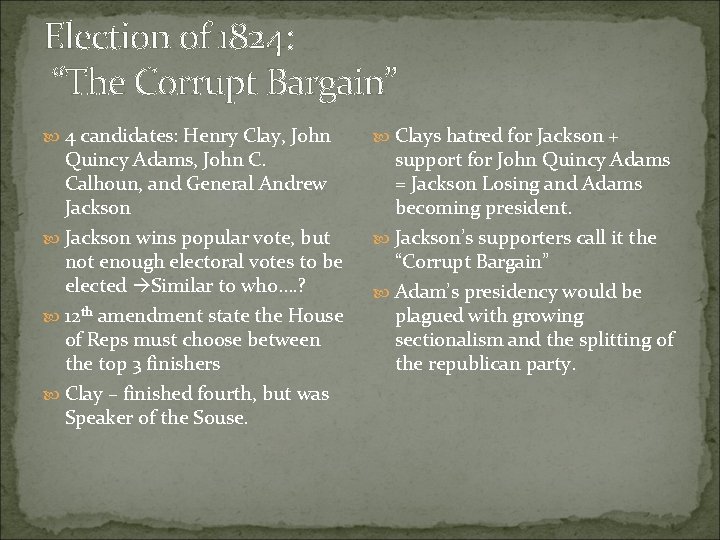 Election of 1824:
"The Corrupt Bargain"

4 candidates: Henry Clay, John Quincy Adams, John C. Calhoun, and General Andrew Jackson

Jackson wins popular vote, but not enough electoral votes to be elected →Similar to who….?

12$^{th}$ amendment state the House of Reps must choose between the top 3 finishers

Clay – finished fourth, but was Speaker of the Souse.

Clays hatred for Jackson + support for John Quincy Adams = Jackson Losing and Adams becoming president.

Jackson's supporters call it the "Corrupt Bargain"

Adam's presidency would be plagued with growing sectionalism and the splitting of the republican party.